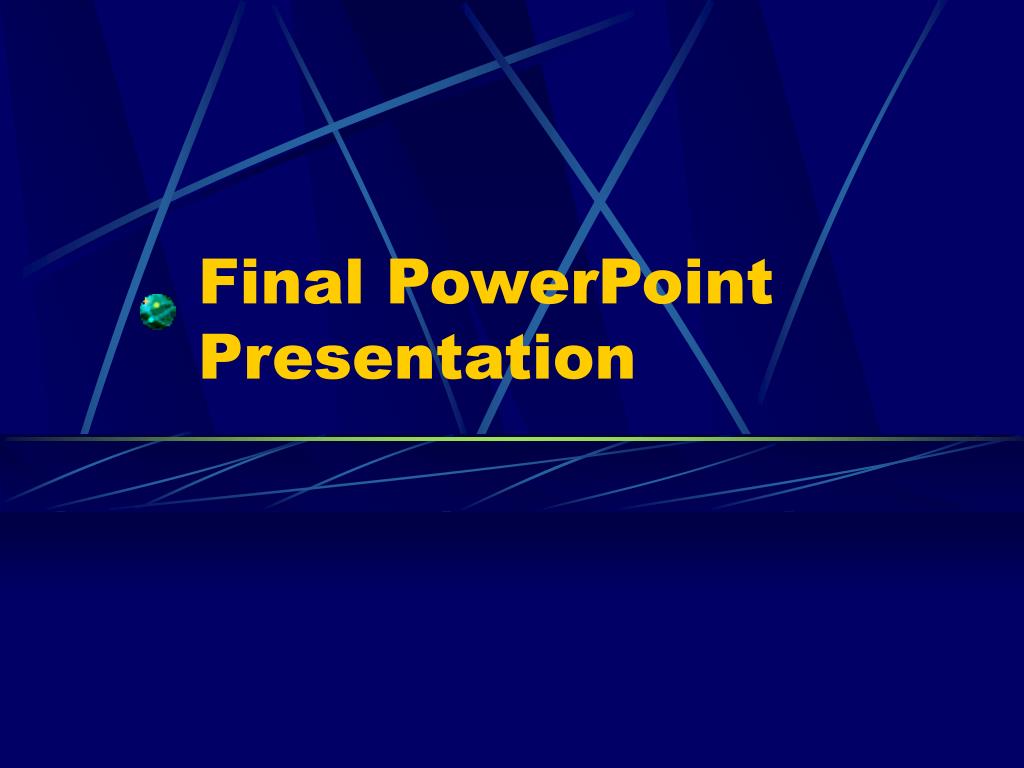 Final PowerPoint Presentation